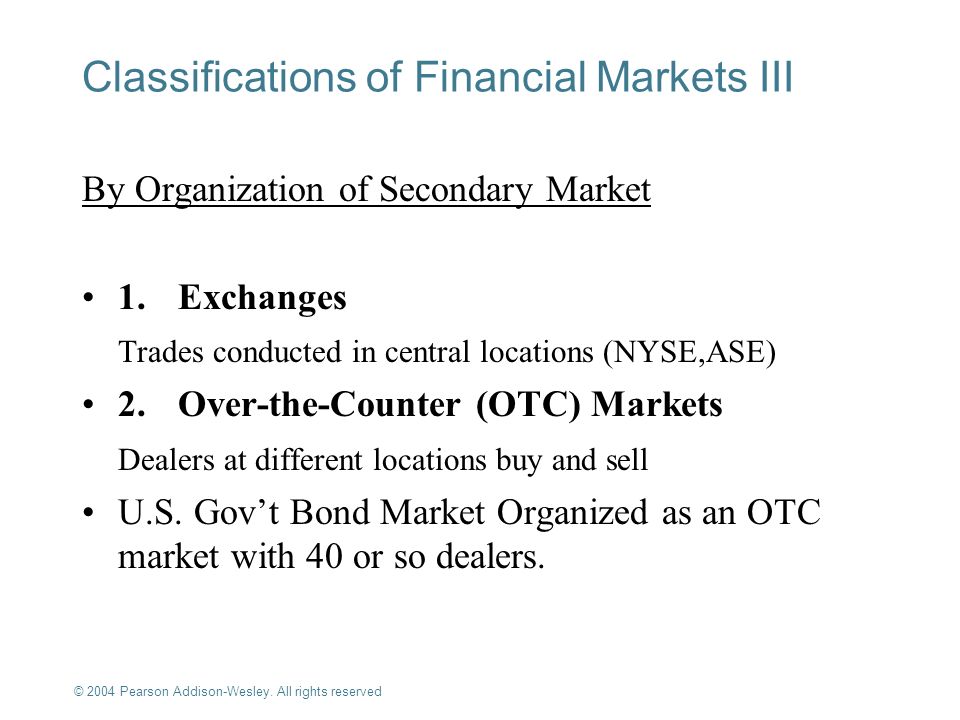 Classifications of Financial Markets III

By Organization of Secondary Market

• 1. Exchanges

Trades conducted in central locations (NYSE,ASE)

• 2. Over-the-Counter (OTC) Markets

Dealers at different locations buy and sell

• U.S. Gov't Bond Market Organized as an OTC market with 40 or so dealers.

© 2004 Pearson Addison-Wesley. All rights reserved